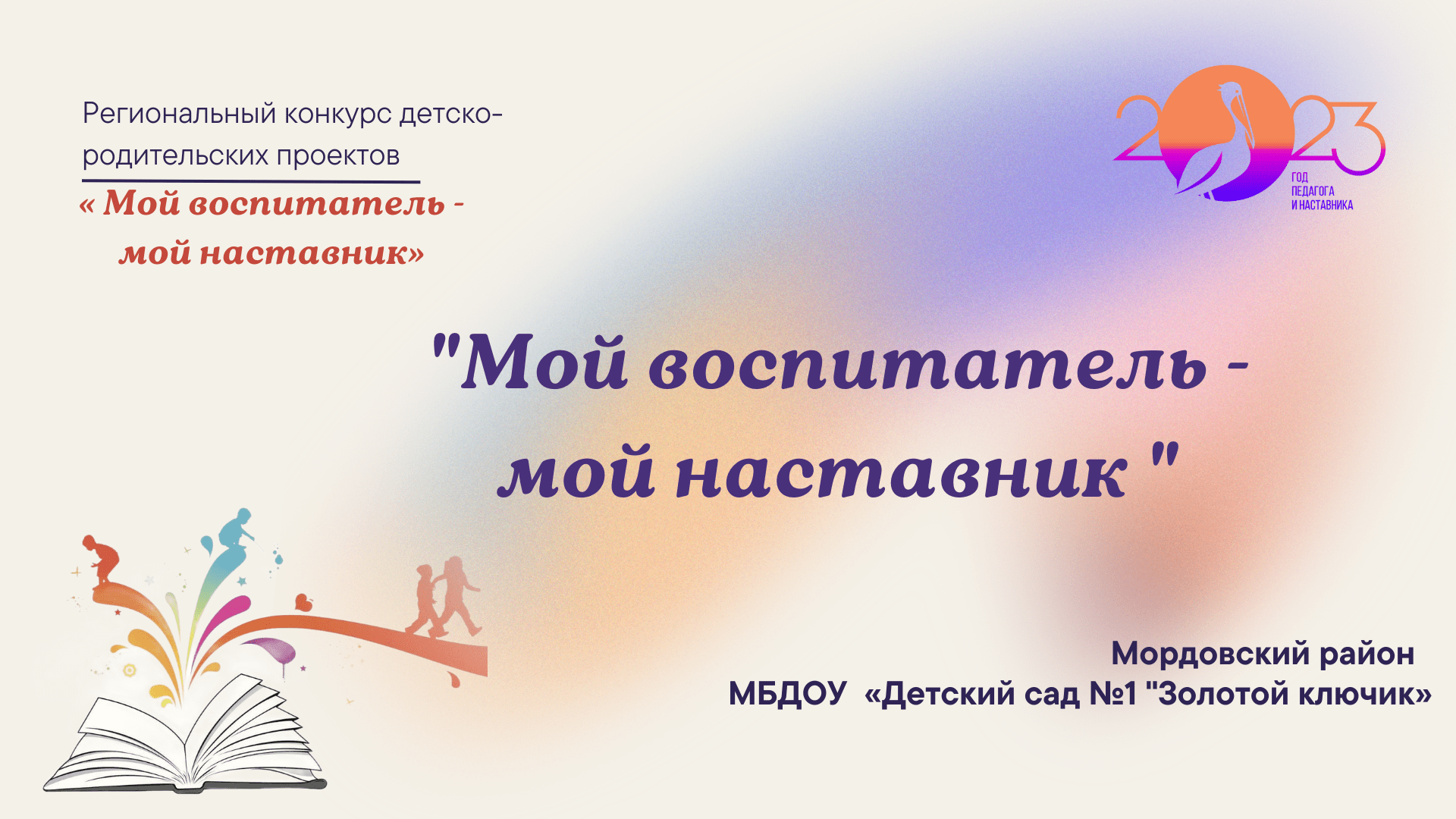 Региональный конкурс детско-родительских проектов
« Мой воспитатель - мой наставник»

2023
ГОД ПЕДАГОГА И НАСТАВНИКА

"Мой воспитатель - мой наставник "

Мордовский район
МБДОУ «Детский сад №1 "Золотой ключик»